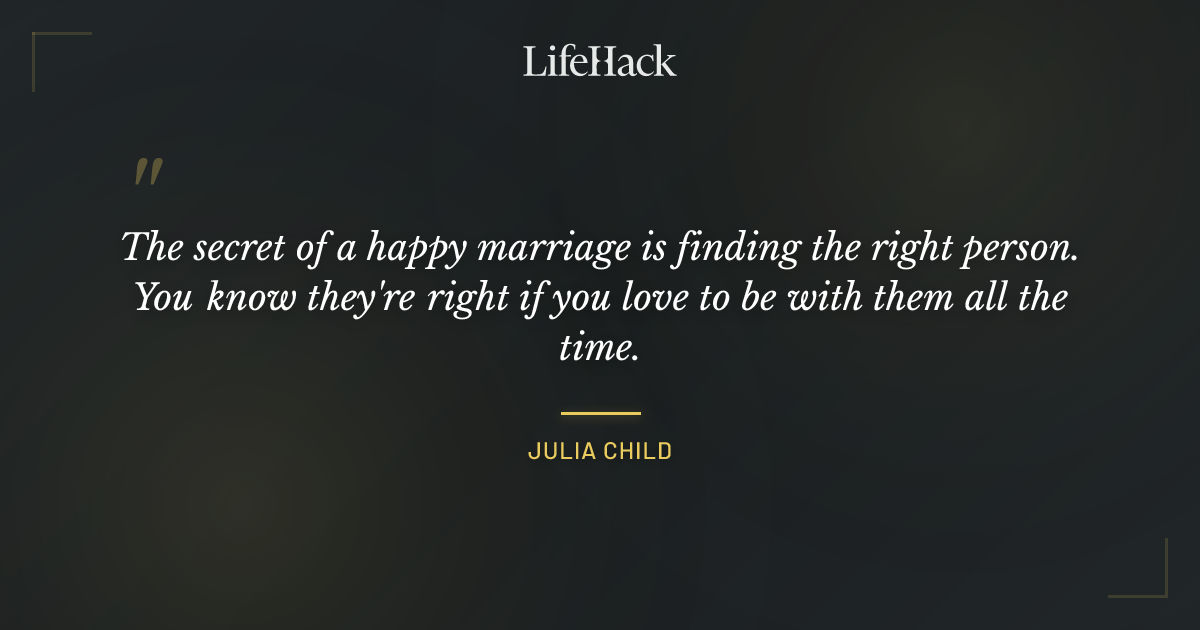 LifeHack

"

The secret of a happy marriage is finding the right person. You know they're right if you love to be with them all the time.

JULIA CHILD